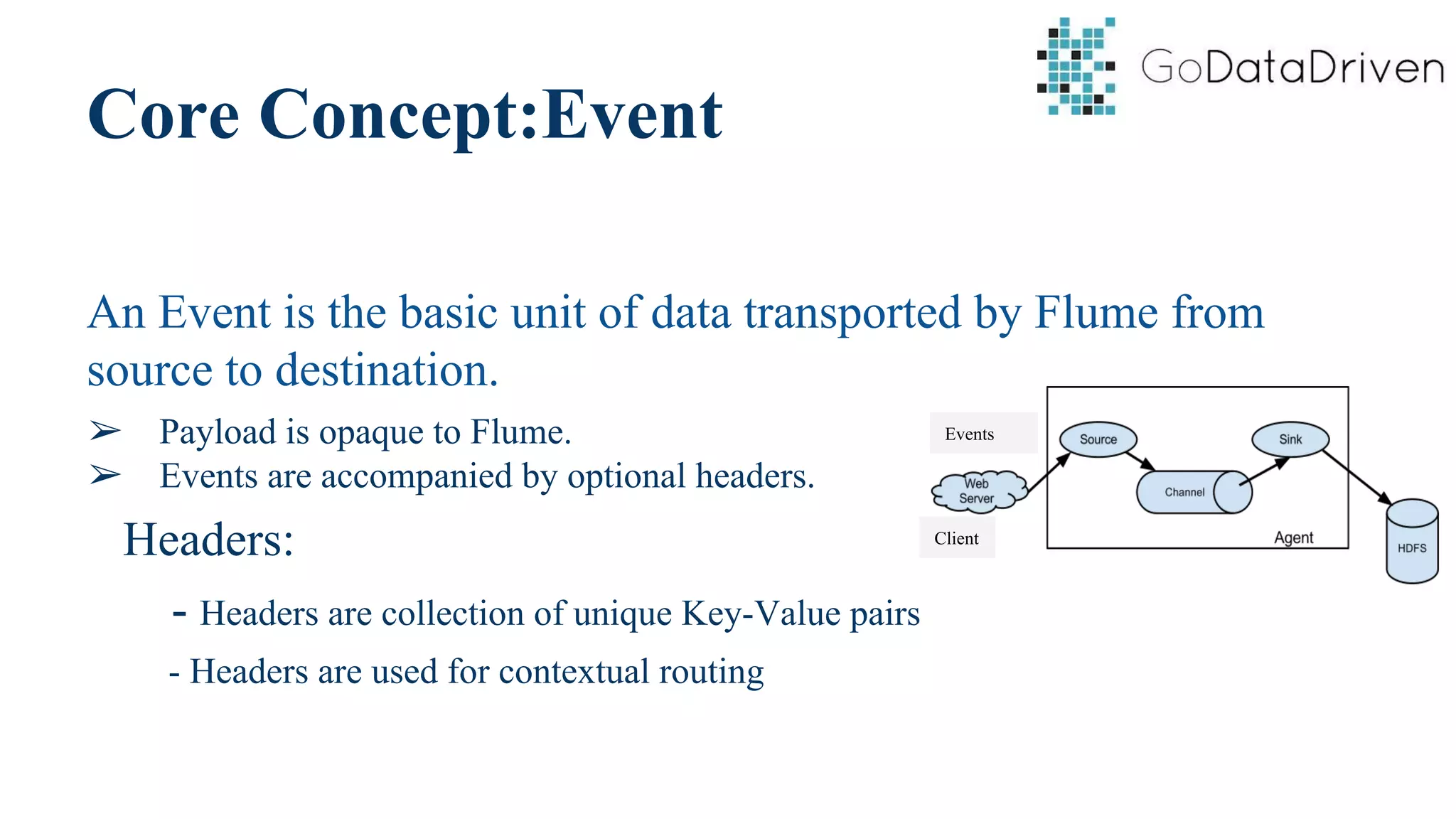 GoDataDriven

Core Concept:Event

An Event is the basic unit of data transported by Flume from source to destination.

➢ Payload is opaque to Flume.
➢ Events are accompanied by optional headers.

Headers:

- Headers are collection of unique Key-Value pairs

- Headers are used for contextual routing

Events

Web Server

Client

Source

Channel

Sink

Agent

HDFS